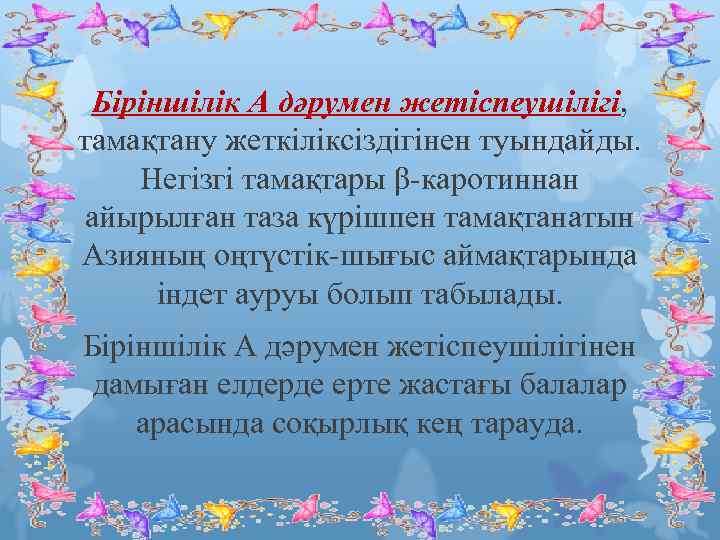 Біріншілік А дәрумен жетіспеушілігі, тамақтану жеткіліксіздігінен туындайды. Негізгі тамақтары β-каротиннан айырылған таза күрішпен тамақтанатын Азияның оңтүстік-шығыс аймақтарында індет ауруы болып табылады.

Біріншілік А дәрумен жетіспеушілігінен дамыған елдерде ерте жастағы балалар арасында соқырлық кең тарауда.